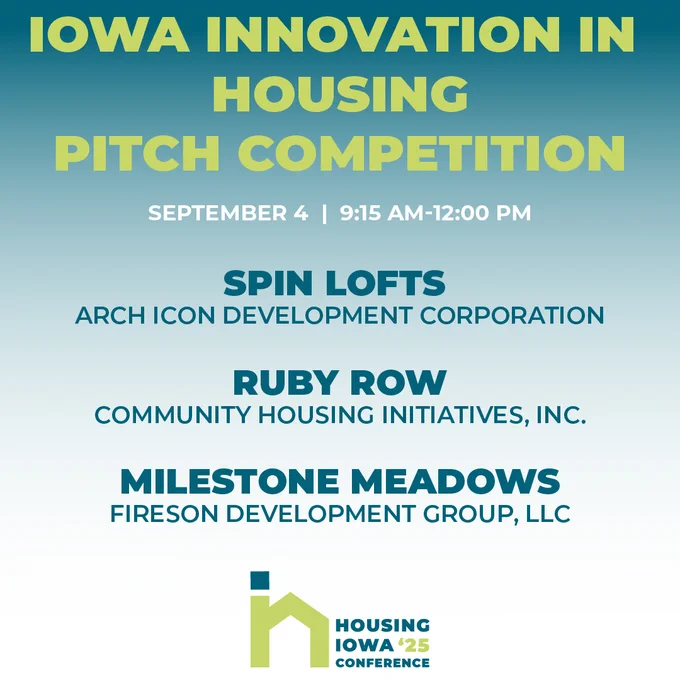 IOWA INNOVATION IN HOUSING PITCH COMPETITION

SEPTEMBER 4 | 9:15 AM-12:00 PM

SPIN LOFTS
ARCH ICON DEVELOPMENT CORPORATION

RUBY ROW
COMMUNITY HOUSING INITIATIVES, INC.

MILESTONE MEADOWS
FIRESON DEVELOPMENT GROUP, LLC

HOUSING
IOWA '25
CONFERENCE